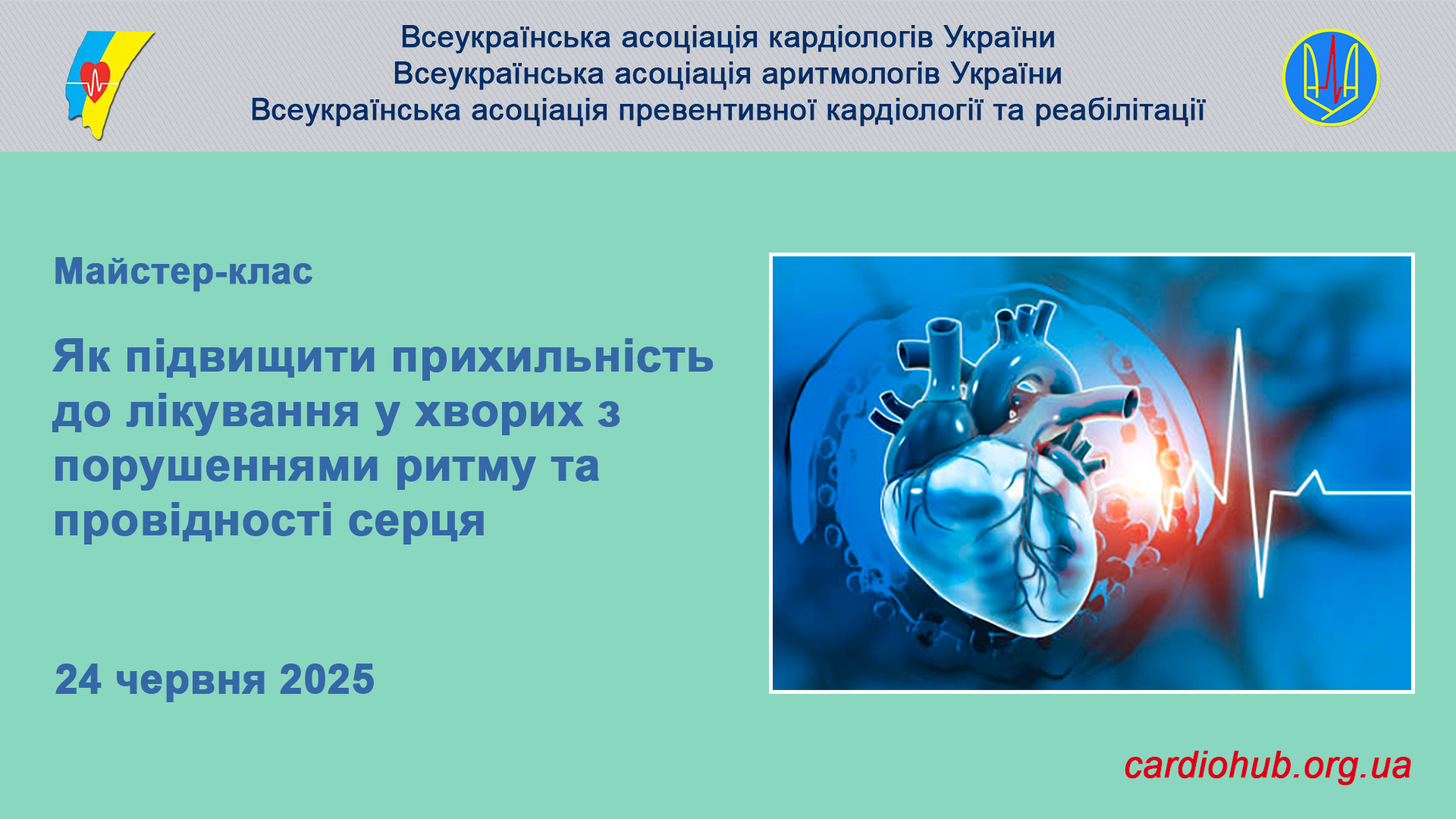 Всеукраїнська асоціація кардіологів України
Всеукраїнська асоціація аритмологів України
Всеукраїнська асоціація превентивної кардіології та реабілітації

Майстер-клас

Як підвищити прихильність до лікування у хворих з порушеннями ритму та провідності серця

24 червня 2025

cardiohub.org.ua